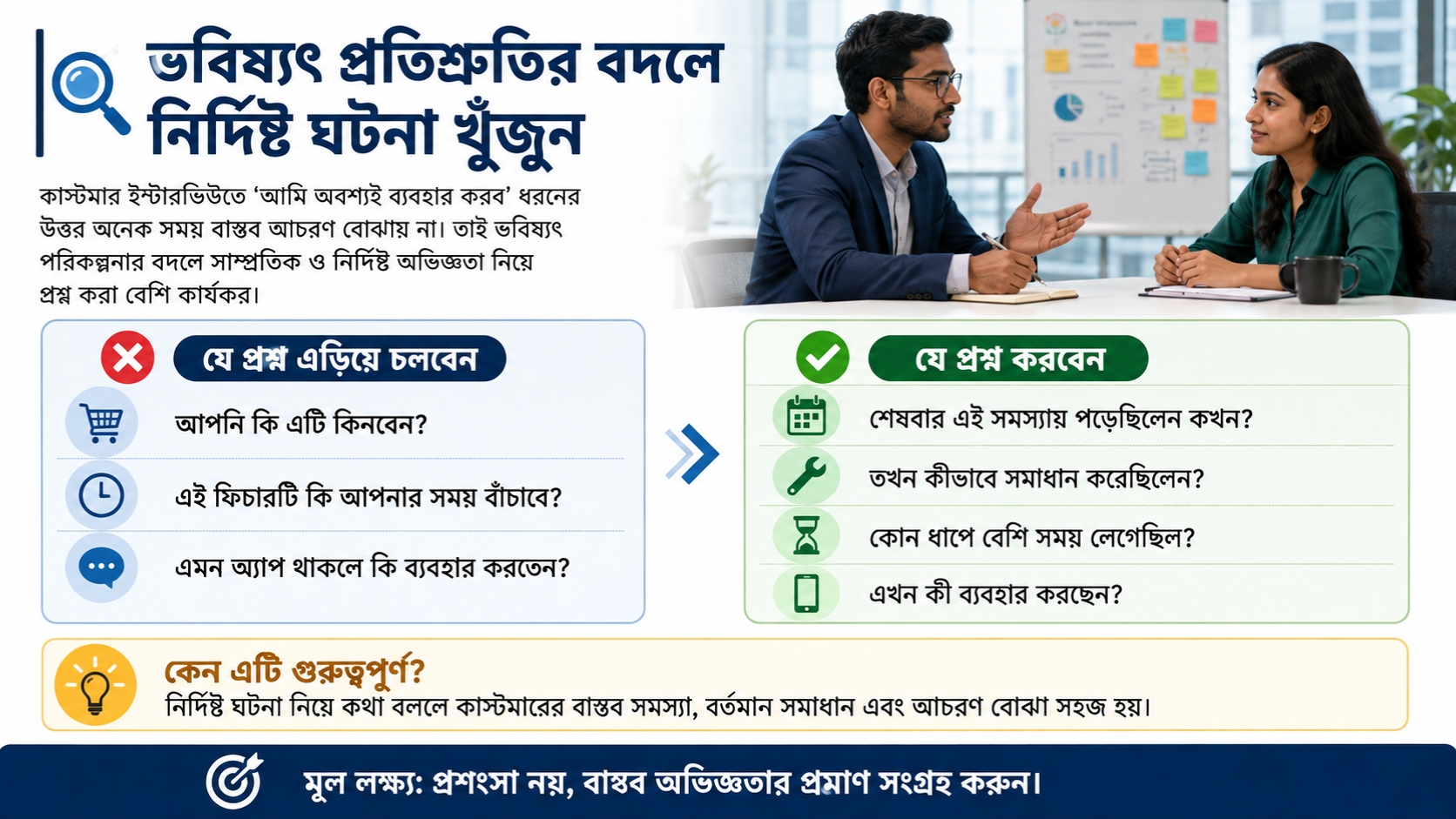 ভবিষ্যৎ প্রতিশ্রুতির বদলে নির্দিষ্ট ঘটনা খুঁজুন

কাস্টমার ইন্টারভিউতে 'আমি অবশ্যই ব্যবহার করব' ধরনের উত্তর অনেক সময় বাস্তব আচরণ বোঝায় না। তাই ভবিষ্যৎ পরিকল্পনার বদলে সাম্প্রতিক ও নির্দিষ্ট অভিজ্ঞতা নিয়ে প্রশ্ন করা বেশি কার্যকর।

যে প্রশ্ন এড়িয়ে চলবেন

আপনি কি এটি কিনবেন?

এই ফিচারটি কি আপনার সময় বাঁচাবে?

এমন অ্যাপ থাকলে কি ব্যবহার করতেন?

যে প্রশ্ন করবেন

শেষবার এই সমস্যায় পড়েছিলেন কখন?

তখন কীভাবে সমাধান করেছিলেন?

কোন ধাপে বেশি সময় লেগেছিল?

এখন কী ব্যবহার করছেন?

কেন এটি গুরুত্বপূর্ণ?
নির্দিষ্ট ঘটনা নিয়ে কথা বললে কাস্টমারের বাস্তব সমস্যা, বর্তমান সমাধান এবং আচরণ বোঝা সহজ হয়।

মূল লক্ষ্য: প্রশংসা নয়, বাস্তব অভিজ্ঞতার প্রমাণ সংগ্রহ করুন।